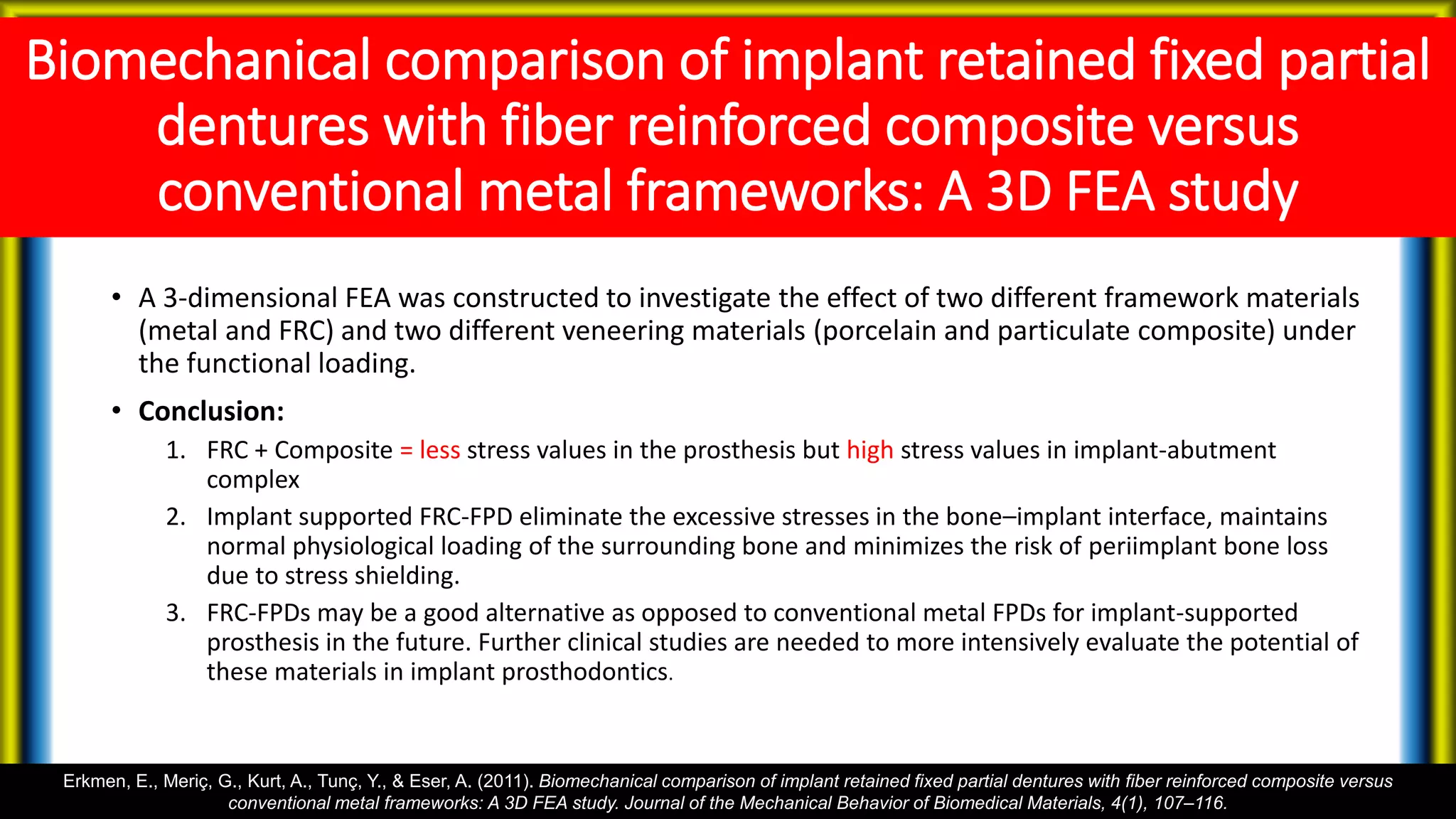 Biomechanical comparison of implant retained fixed partial dentures with fiber reinforced composite versus conventional metal frameworks: A 3D FEA study

• A 3-dimensional FEA was constructed to investigate the effect of two different framework materials (metal and FRC) and two different veneering materials (porcelain and particulate composite) under the functional loading.

• Conclusion:

1. FRC + Composite = less stress values in the prosthesis but high stress values in implant-abutment complex
2. Implant supported FRC-FPD eliminate the excessive stresses in the bone–implant interface, maintains normal physiological loading of the surrounding bone and minimizes the risk of periimplant bone loss due to stress shielding.
3. FRC-FPDs may be a good alternative as opposed to conventional metal FPDs for implant-supported prosthesis in the future. Further clinical studies are needed to more intensively evaluate the potential of these materials in implant prosthodontics.

Erkmen, E., Meriç, G., Kurt, A., Tunç, Y., & Eser, A. (2011). Biomechanical comparison of implant retained fixed partial dentures with fiber reinforced composite versus conventional metal frameworks: A 3D FEA study. Journal of the Mechanical Behavior of Biomedical Materials, 4(1), 107–116.